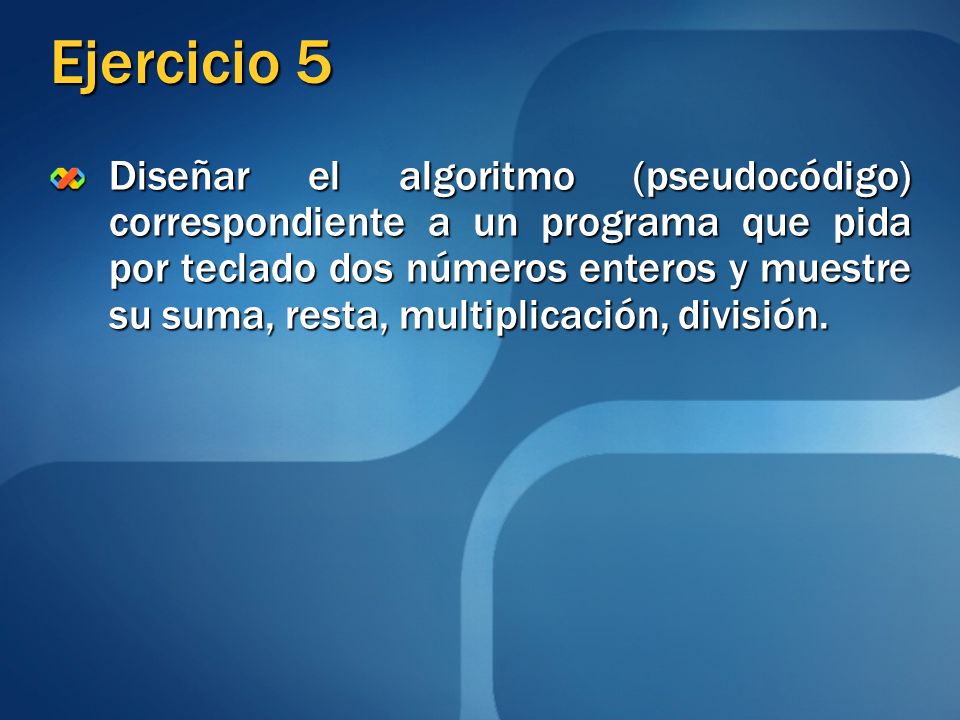 Ejercicio 5

Diseñar el algoritmo (pseudocódigo) correspondiente a un programa que pida por teclado dos números enteros y muestre su suma, resta, multiplicación, división.